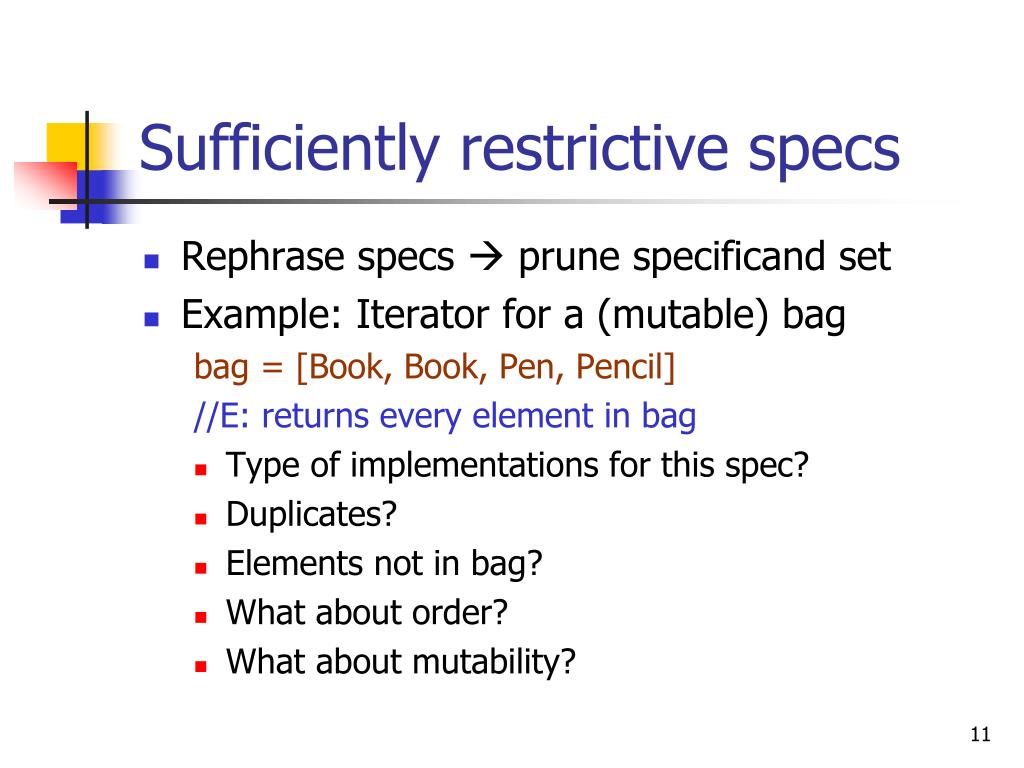 Sufficiently restrictive specs

- Rephrase specs → prune specificand set
- Example: Iterator for a (mutable) bag

bag = [Book, Book, Pen, Pencil]

//E: returns every element in bag

- Type of implementations for this spec?
- Duplicates?
- Elements not in bag?
- What about order?
- What about mutability?

11